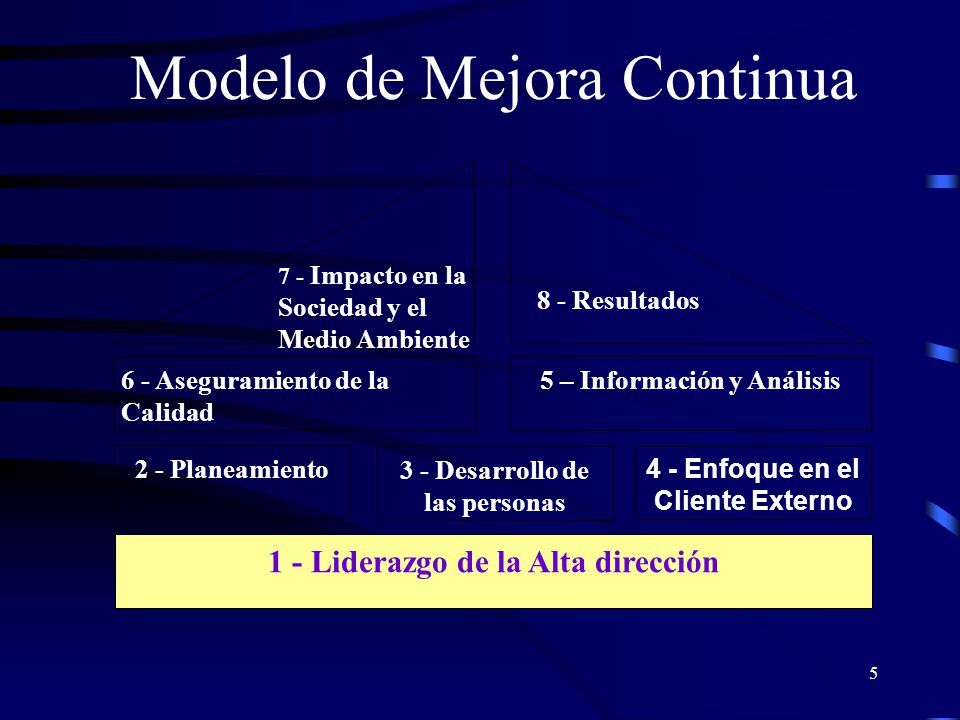 Modelo de Mejora Continua

7 - Impacto en la Sociedad y el Medio Ambiente

8 - Resultados

6 - Aseguramiento de la Calidad

5 – Información y Análisis

2 - Planeamiento

3 - Desarrollo de las personas

4 - Enfoque en el Cliente Externo

1 - Liderazgo de la Alta dirección

5